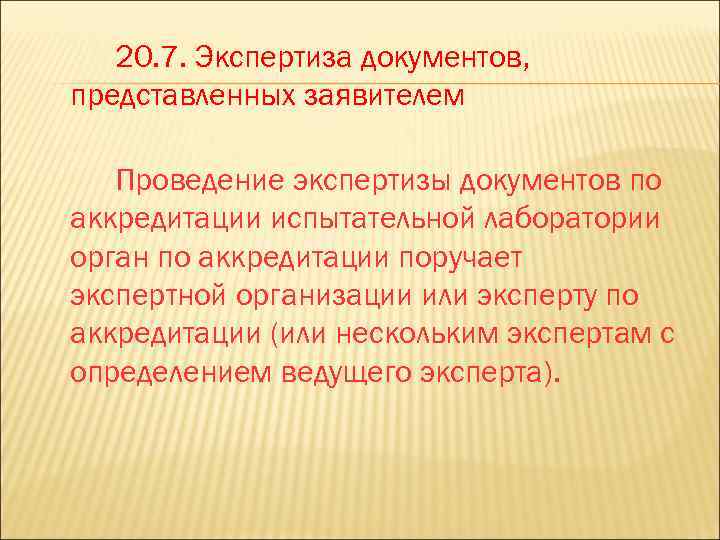 20.7. Экспертиза документов, представленных заявителем

Проведение экспертизы документов по аккредитации испытательной лаборатории орган по аккредитации поручает экспертной организации или эксперту по аккредитации (или нескольким экспертам с определением ведущего эксперта).